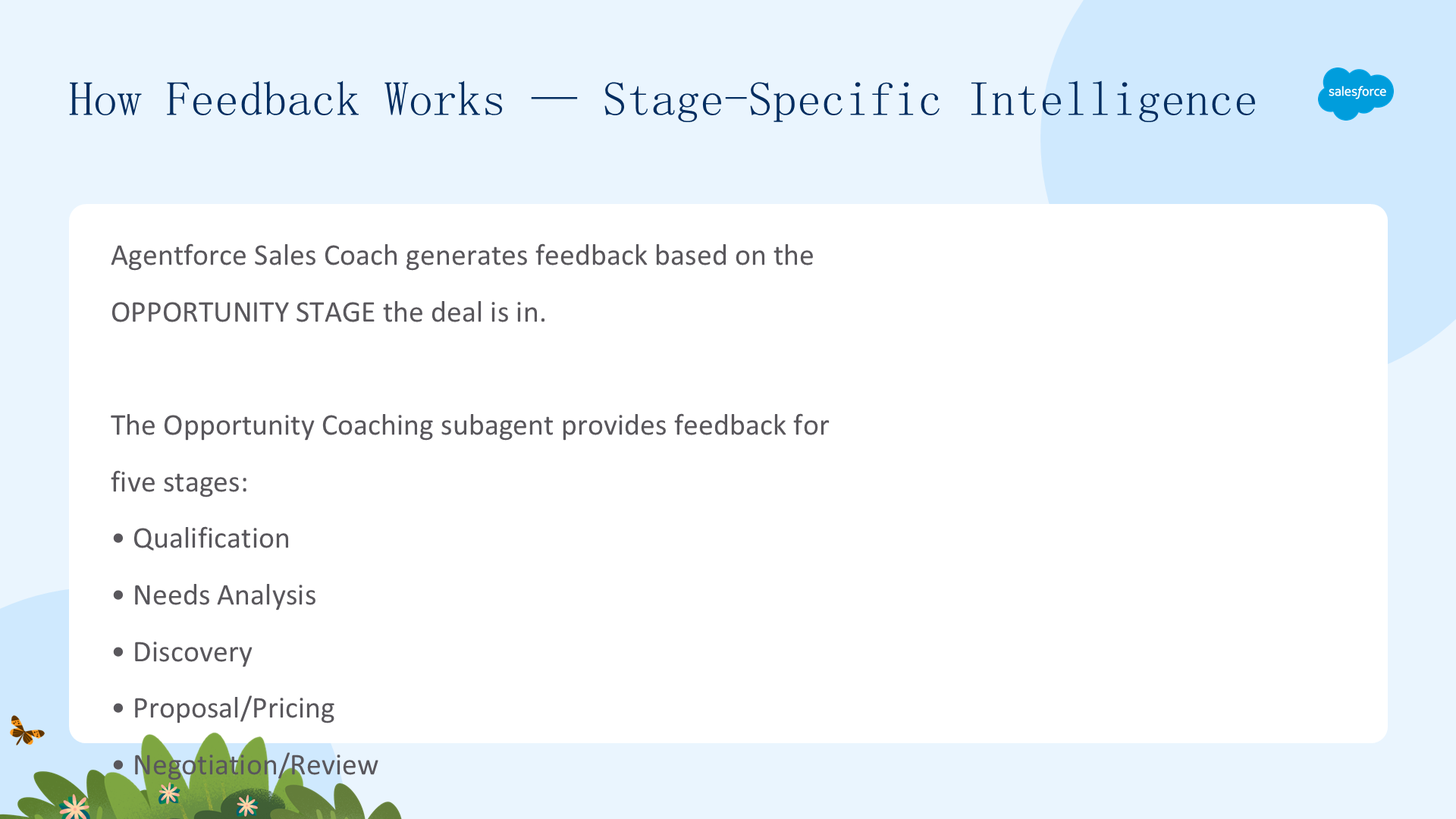 How Feedback Works — Stage-Specific Intelligence

salesforce

Agentforce Sales Coach generates feedback based on the OPPORTUNITY STAGE the deal is in.

The Opportunity Coaching subagent provides feedback for five stages:

• Qualification

• Needs Analysis

• Discovery

• Proposal/Pricing

• Negotiation/Review